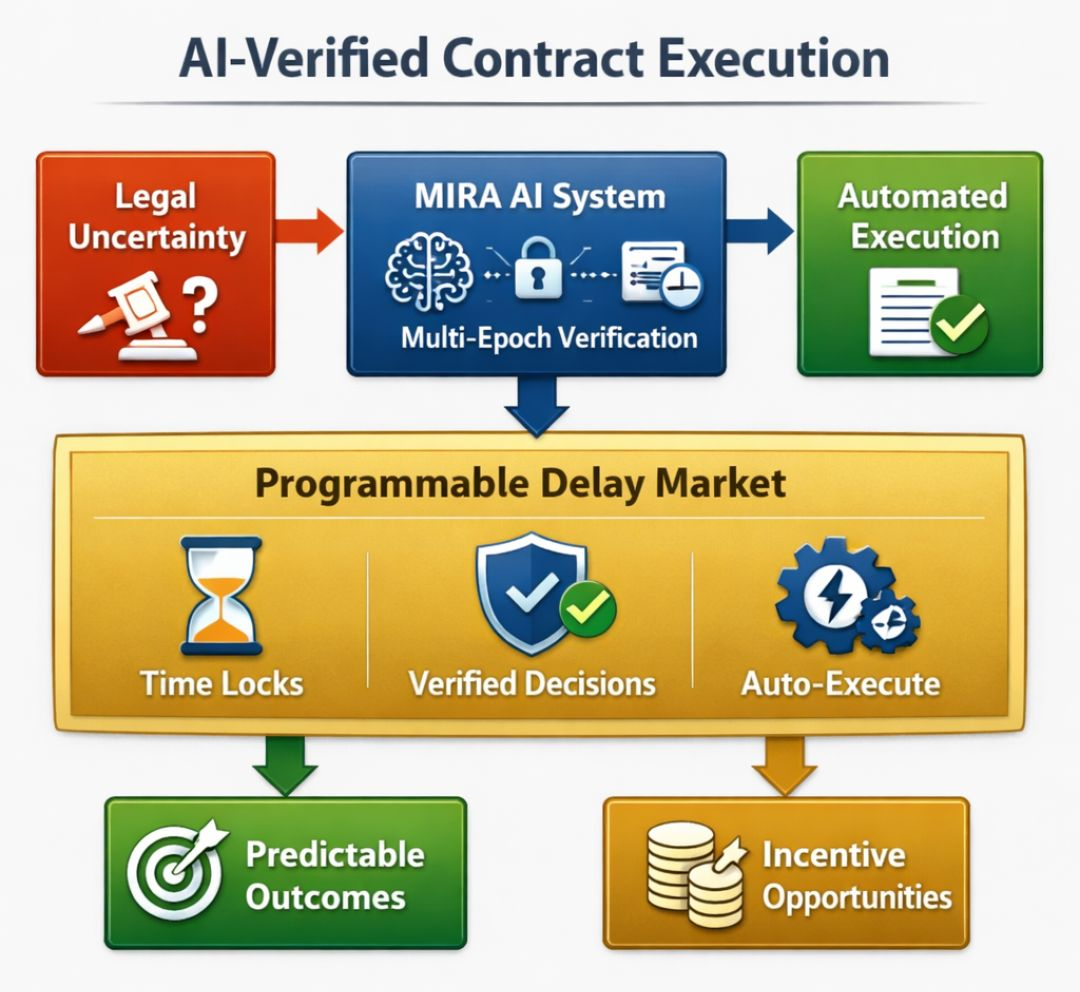 AI-Verified Contract Execution

Legal Uncertainty

MIRA AI System

Multi-Epoch Verification

Automated Execution

Programmable Delay Market

Time Locks

Verified Decisions

Auto-Execute

Predictable Outcomes

Incentive Opportunities